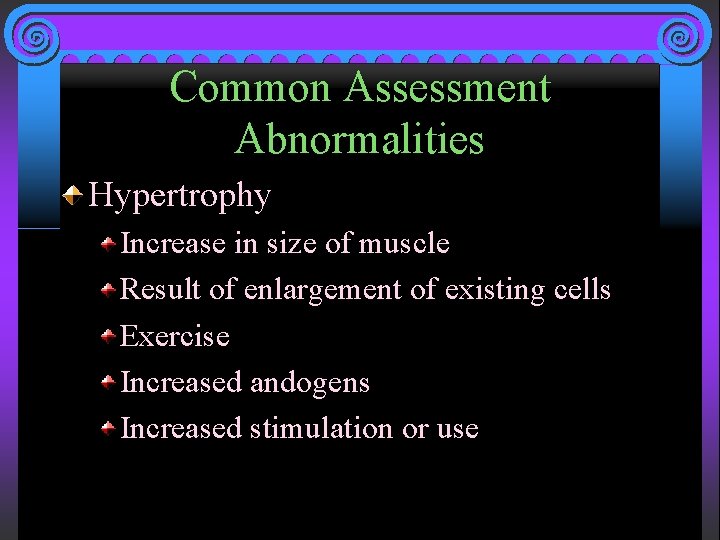 Common Assessment Abnormalities

Hypertrophy

Increase in size of muscle

Result of enlargement of existing cells

Exercise

Increased andogens

Increased stimulation or use